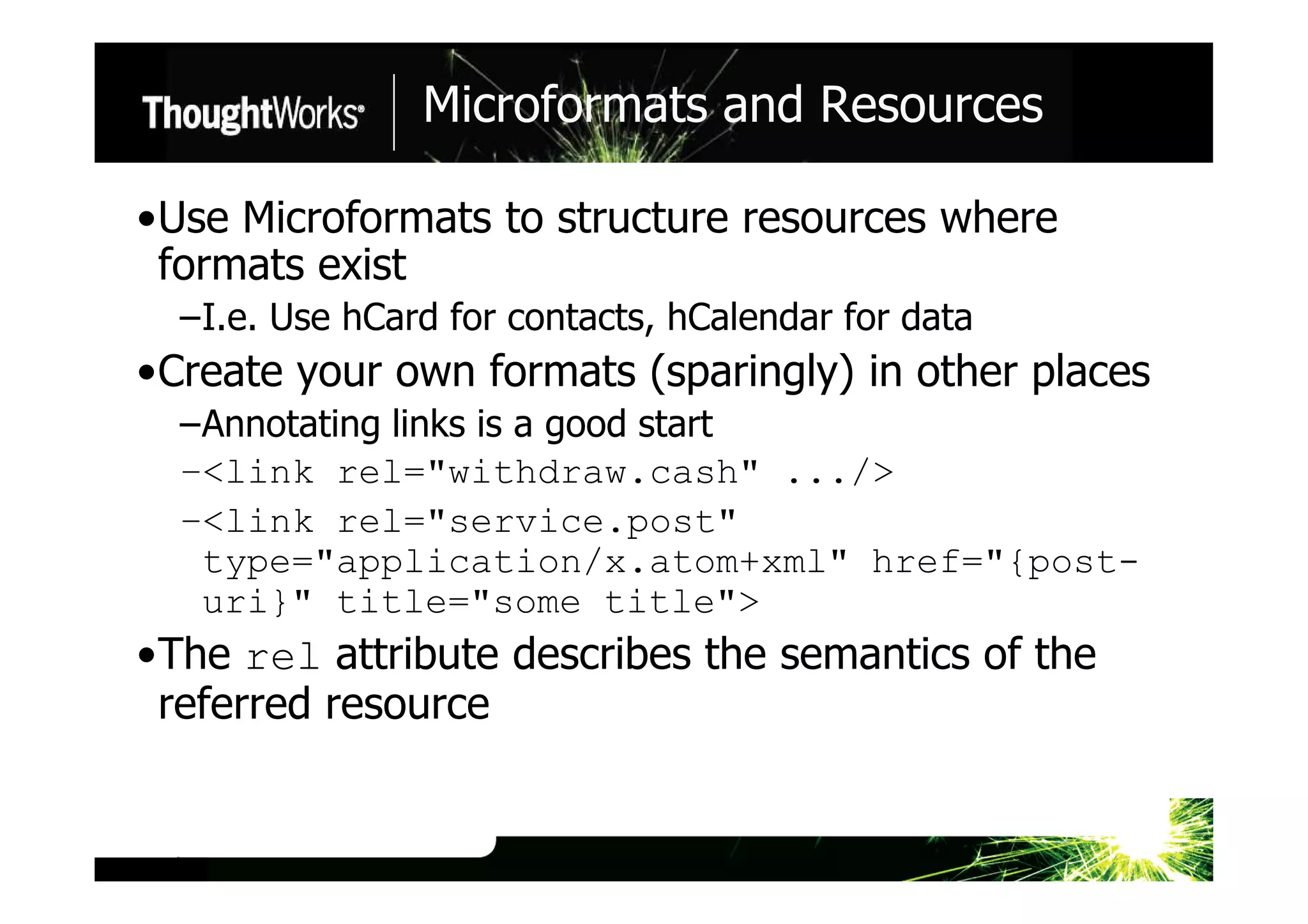 ThoughtWorks®

Microformats and Resources

•Use Microformats to structure resources where formats exist

–I.e. Use hCard for contacts, hCalendar for data

•Create your own formats (sparingly) in other places

–Annotating links is a good start

–<link rel="withdraw.cash" .../>

–<link rel="service.post" type="application/x.atom+xml" href="{post-uri}" title="some title">

•The rel attribute describes the semantics of the referred resource